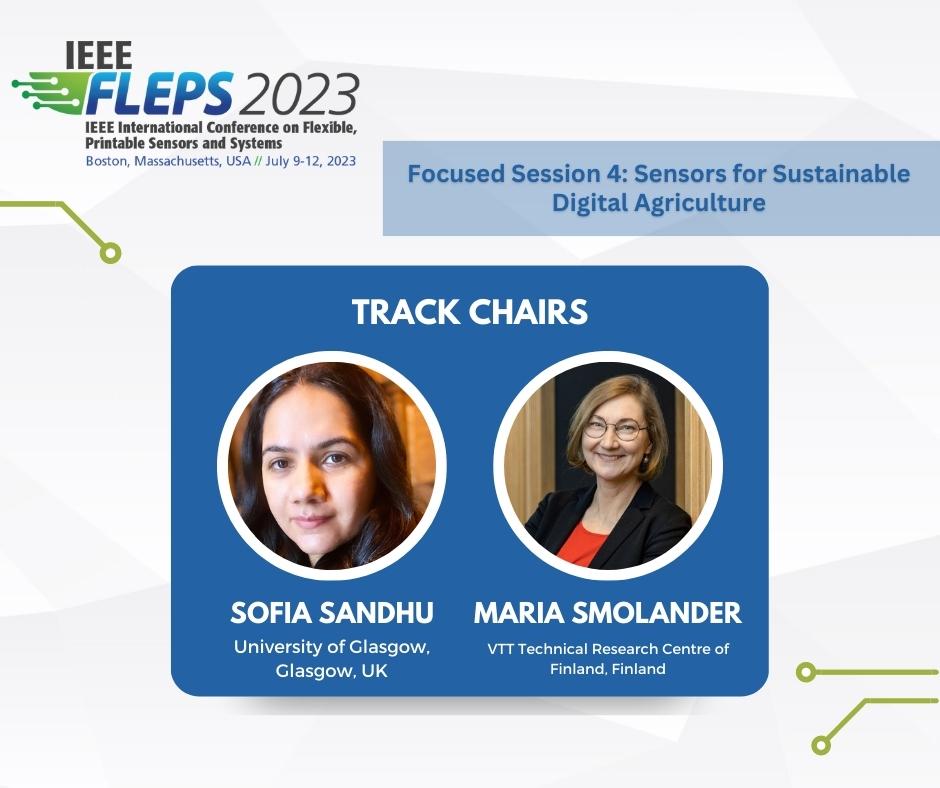 IEEE
FLEPS 2023
IEEE International Conference on Flexible, Printable Sensors and Systems
Boston, Massachusetts, USA // July 9-12, 2023

Focused Session 4: Sensors for Sustainable Digital Agriculture

TRACK CHAIRS

SOFIA SANDHU
University of Glasgow, Glasgow, UK

MARIA SMOLANDER
VTT Technical Research Centre of Finland, Finland